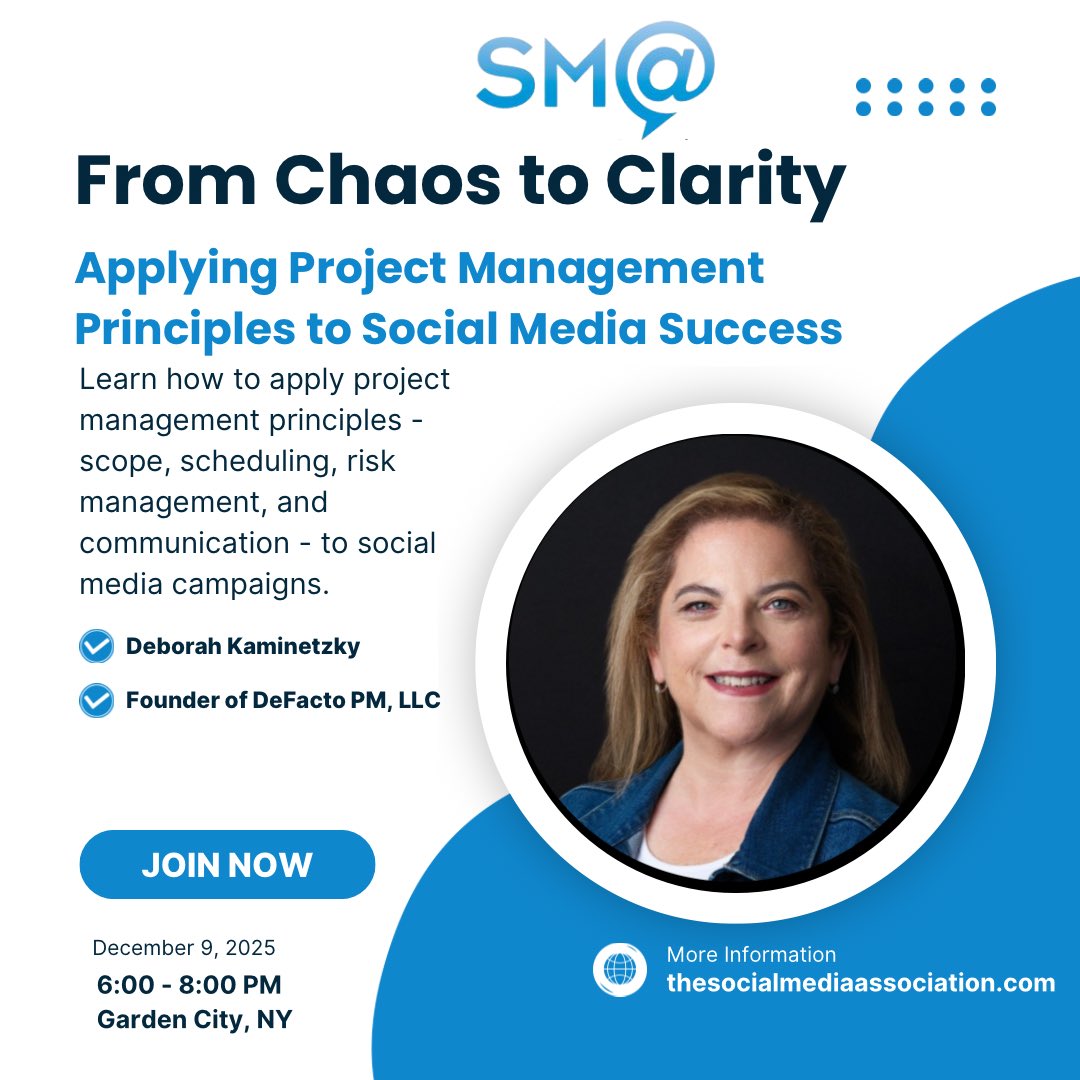 SM@

From Chaos to Clarity

Applying Project Management Principles to Social Media Success

Learn how to apply project management principles - scope, scheduling, risk management, and communication - to social media campaigns.

Deborah Kaminetzky

Founder of DeFacto PM, LLC

JOIN NOW

December 9, 2025
6:00 - 8:00 PM
Garden City, NY

More Information
thesocialmediaassociation.com